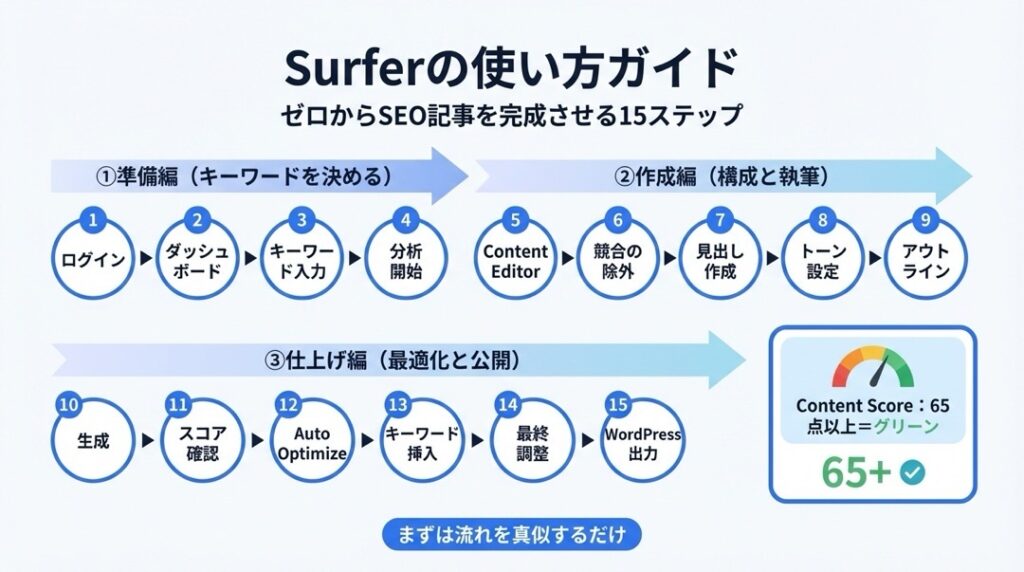 Surferの使い方ガイド
ゼロからSEO記事を完成させる15ステップ

①準備編（キーワードを決める）

1 ログイン
2 ダッシュボード
3 キーワード入力
4 分析開始

②作成編（構成と執筆）

5 Content Editor
6 競合の除外
7 見出し作成
8 トーン設定
9 アウトライン

③仕上げ編（最適化と公開）

10 生成
11 スコア確認
12 Auto Optimize
13 キーワード挿入
14 最終調整
15 WordPress出力

Content Score：65点以上＝グリーン
65+

まずは流れを真似するだけ